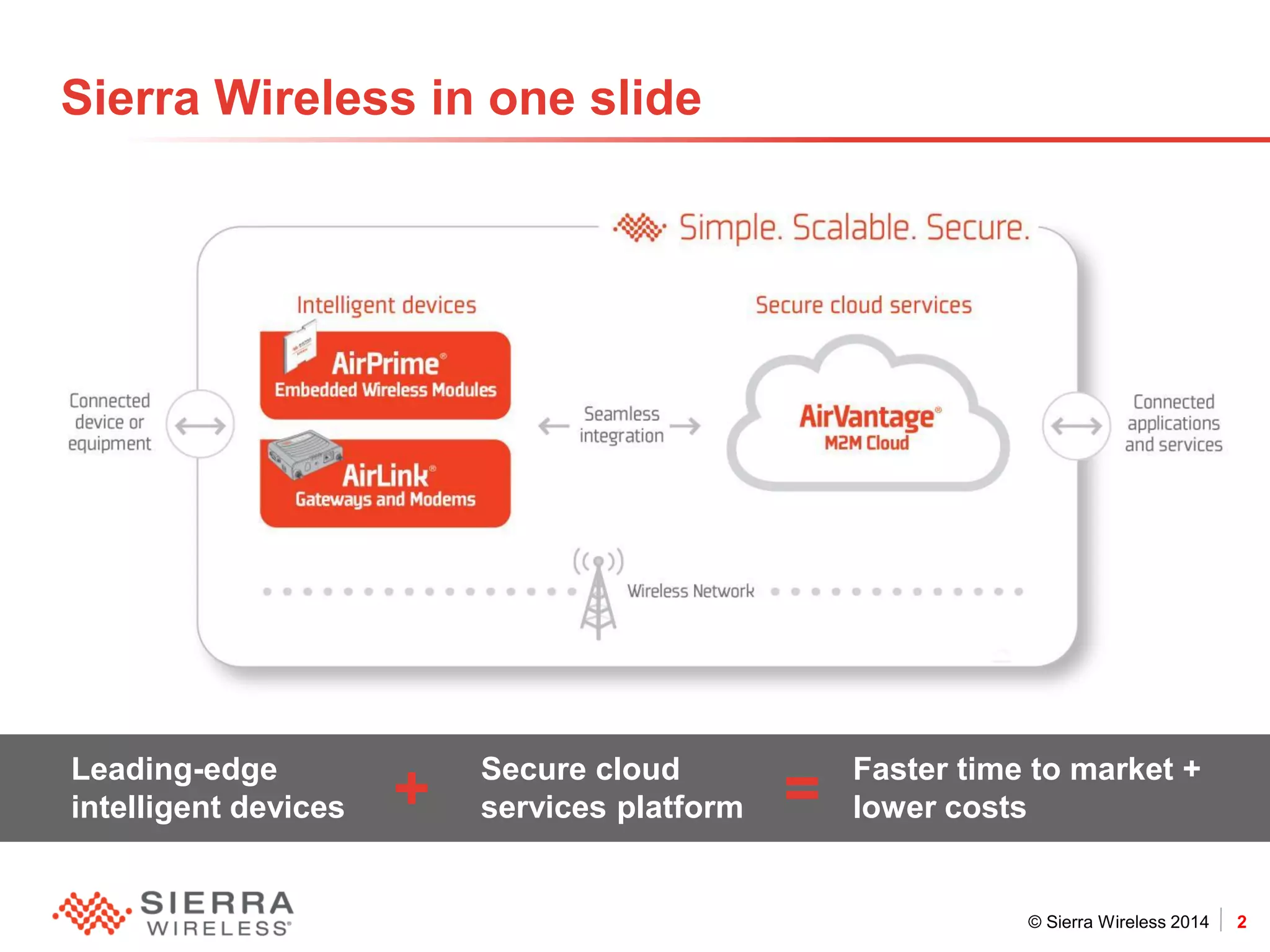 Sierra Wireless in one slide

Simple. Scalable. Secure.

Intelligent devices

AirPrime®
Embedded Wireless Modules

AirLink®
Gateways and Modems

Connected device or equipment

Seamless integration

Secure cloud services

AirVantage®
M2M Cloud

Connected applications and services

Wireless Network

Leading-edge intelligent devices + Secure cloud services platform = Faster time to market + lower costs

SIERRA WIRELESS®

© Sierra Wireless 2014 | 2